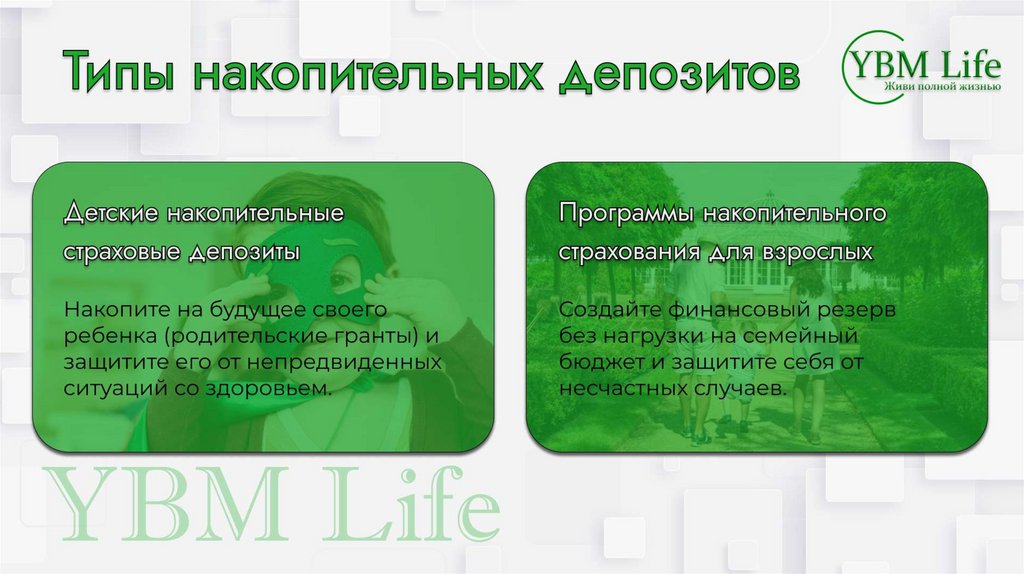 Типы накопительных депозитов

YBM Life
Живи полной жизнью

Детские накопительные страховые депозиты

Накопите на будущее своего ребенка (родительские гранты) и защитите его от непредвиденных ситуаций со здоровьем.

Программы накопительного страхования для взрослых

Создайте финансовый резерв без нагрузки на семейный бюджет и защитите себя от несчастных случаев.

YBM Life